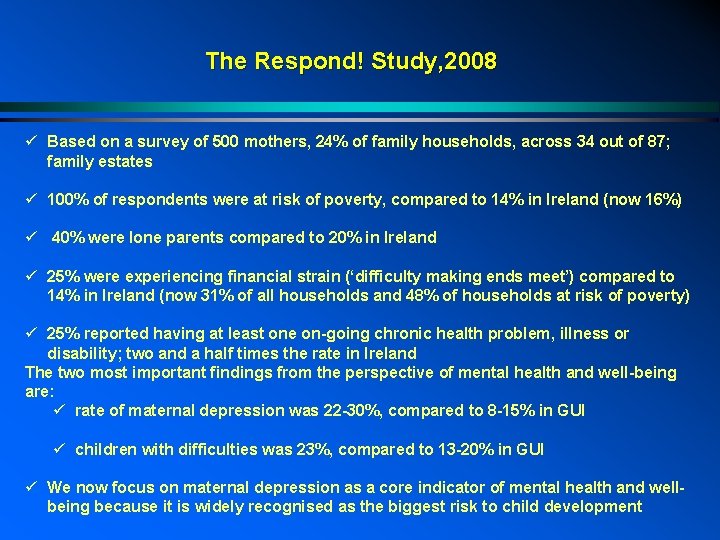 The Respond! Study,2008

✓ Based on a survey of 500 mothers, 24% of family households, across 34 out of 87; family estates

✓ 100% of respondents were at risk of poverty, compared to 14% in Ireland (now 16%)

✓ 40% were lone parents compared to 20% in Ireland

✓ 25% were experiencing financial strain ('difficulty making ends meet') compared to 14% in Ireland (now 31% of all households and 48% of households at risk of poverty)

✓ 25% reported having at least one on-going chronic health problem, illness or disability; two and a half times the rate in Ireland

The two most important findings from the perspective of mental health and well-being are:

✓ rate of maternal depression was 22-30%, compared to 8-15% in GUI

✓ children with difficulties was 23%, compared to 13-20% in GUI

✓ We now focus on maternal depression as a core indicator of mental health and well-being because it is widely recognised as the biggest risk to child development